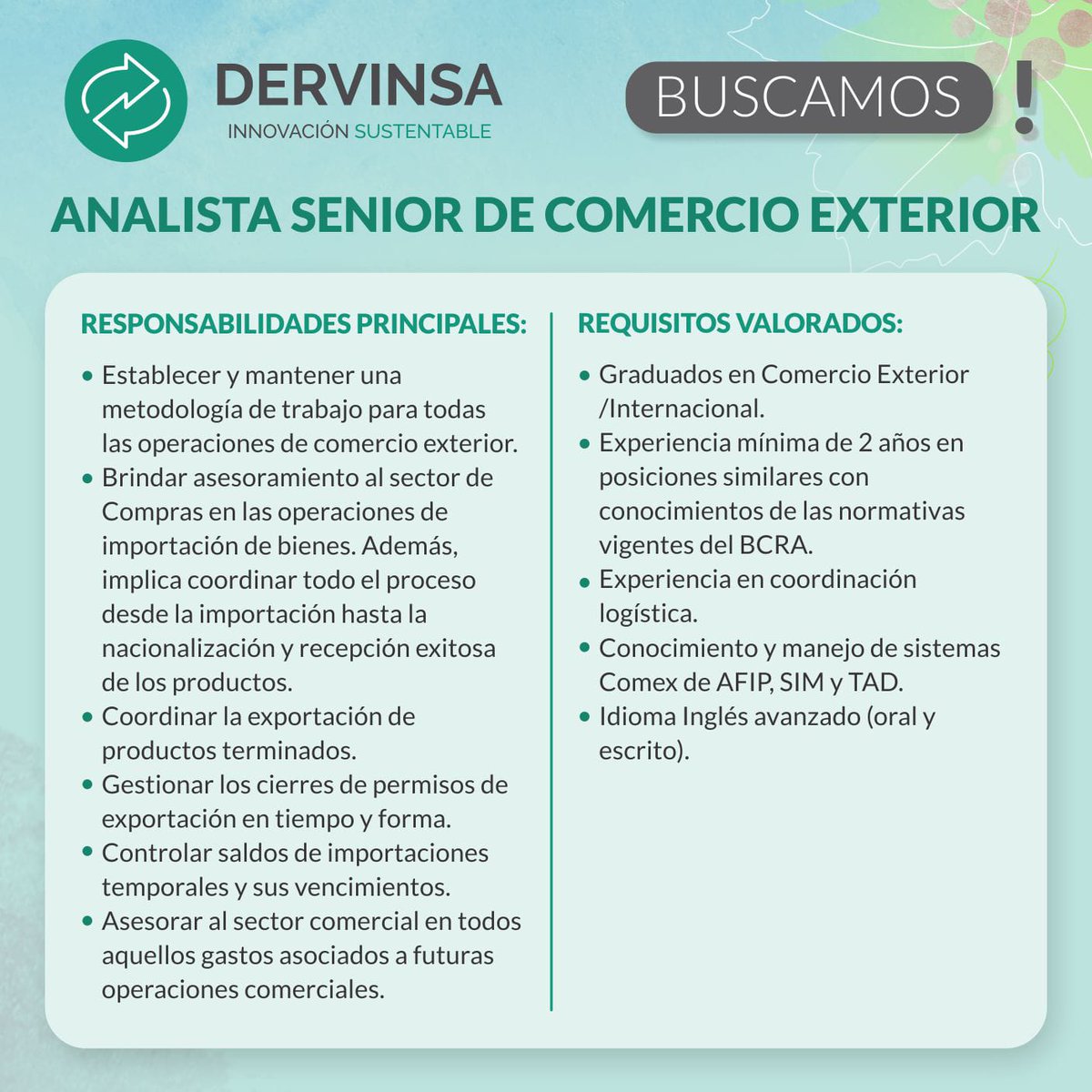 DERVINSA
INNOVACIÓN SUSTENTABLE

BUSCAMOS !

ANALISTA SENIOR DE COMERCIO EXTERIOR

RESPONSABILIDADES PRINCIPALES:

• Establecer y mantener una metodología de trabajo para todas las operaciones de comercio exterior.
• Brindar asesoramiento al sector de Compras en las operaciones de importación de bienes. Además, implica coordinar todo el proceso desde la importación hasta la nacionalización y recepción exitosa de los productos.
• Coordinar la exportación de productos terminados.
• Gestionar los cierres de permisos de exportación en tiempo y forma.
• Controlar saldos de importaciones temporales y sus vencimientos.
• Asesorar al sector comercial en todos aquellos gastos asociados a futuras operaciones comerciales.

REQUISITOS VALORADOS:

• Graduados en Comercio Exterior /Internacional.
• Experiencia mínima de 2 años en posiciones similares con conocimientos de las normativas vigentes del BCRA.
• Experiencia en coordinación logística.
• Conocimiento y manejo de sistemas Comex de AFIP, SIM y TAD.
• Idioma Inglés avanzado (oral y escrito).